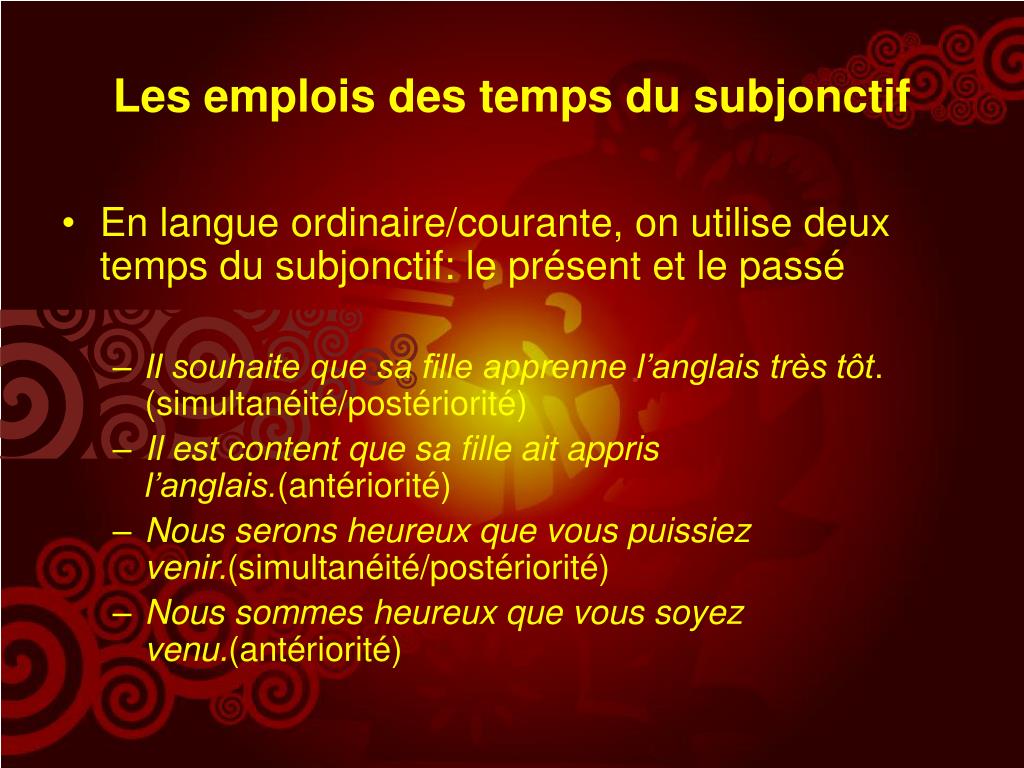 Les emplois des temps du subjonctif

• En langue ordinaire/courante, on utilise deux temps du subjonctif: le présent et le passé

– Il souhaite que sa fille apprenne l’anglais très tôt. (simultanéité/postériorité)
– Il est content que sa fille ait appris l’anglais.(antériorité)
– Nous serons heureux que vous puissiez venir.(simultanéité/postériorité)
– Nous sommes heureux que vous soyez venu.(antériorité)